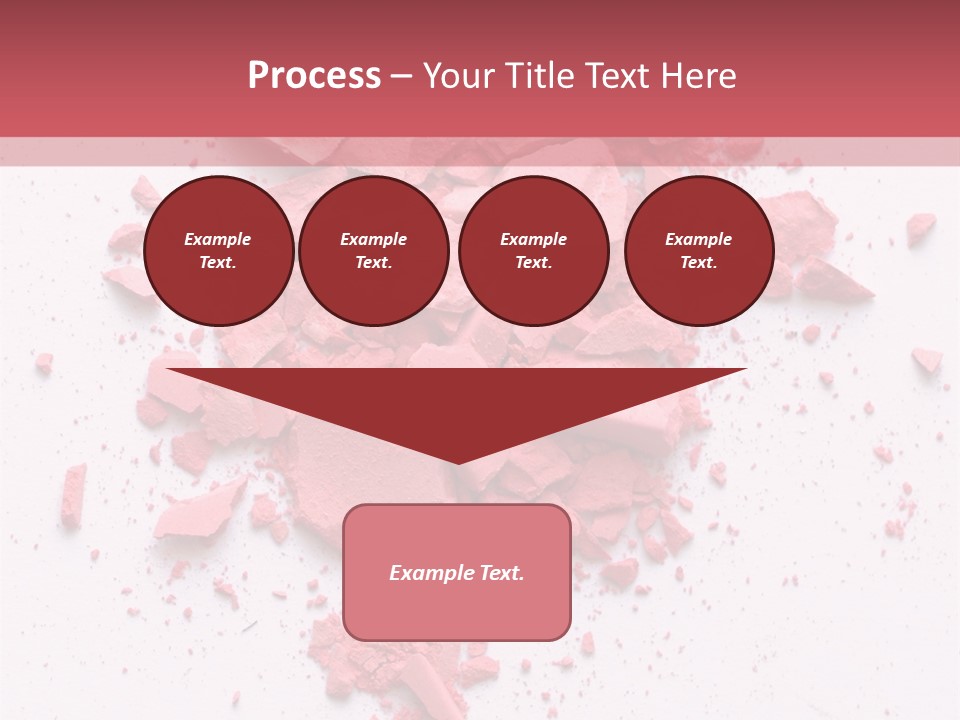 Process – Your Title Text Here

Example Text.

Example Text.

Example Text.

Example Text.

Example Text.